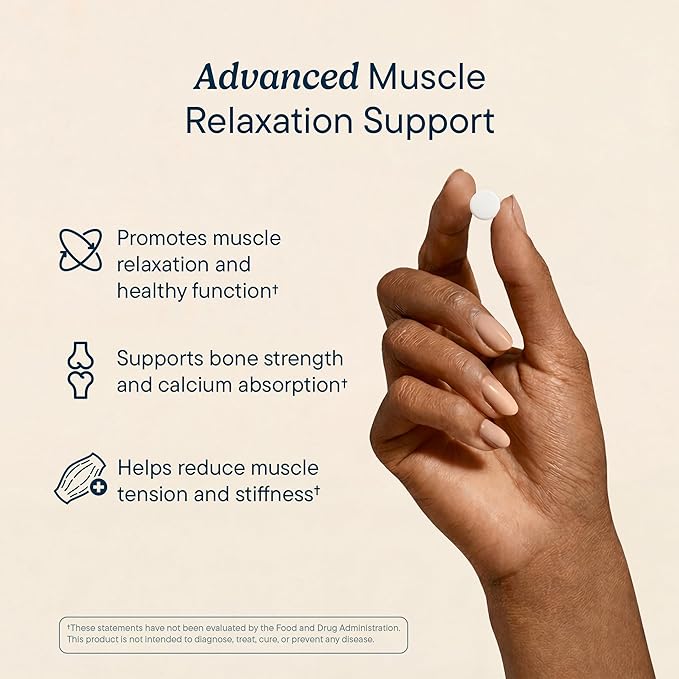 Advanced Muscle Relaxation Support

Promotes muscle relaxation and healthy function†

Supports bone strength and calcium absorption†

Helps reduce muscle tension and stiffness†

†These statements have not been evaluated by the Food and Drug Administration. This product is not intended to diagnose, treat, cure, or prevent any disease.